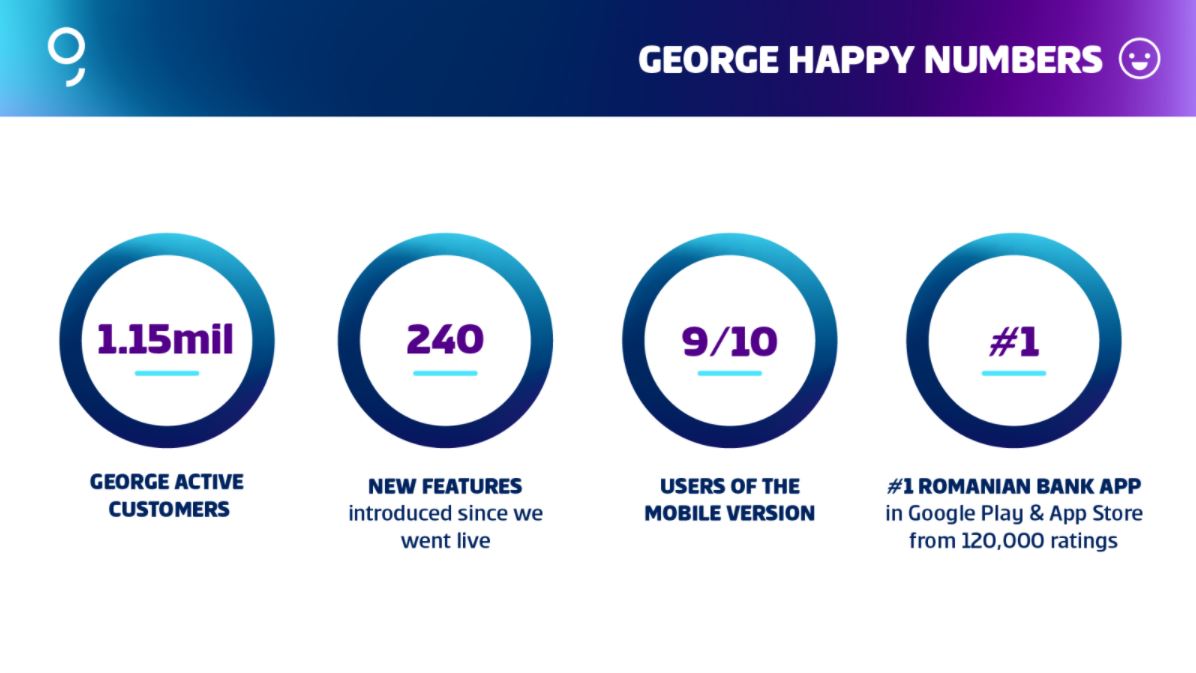 GEORGE HAPPY NUMBERS

1.15mil

GEORGE ACTIVE CUSTOMERS

240

NEW FEATURES introduced since we went live

9/10

USERS OF THE MOBILE VERSION

#1

#1 ROMANIAN BANK APP in Google Play & App Store from 120,000 ratings